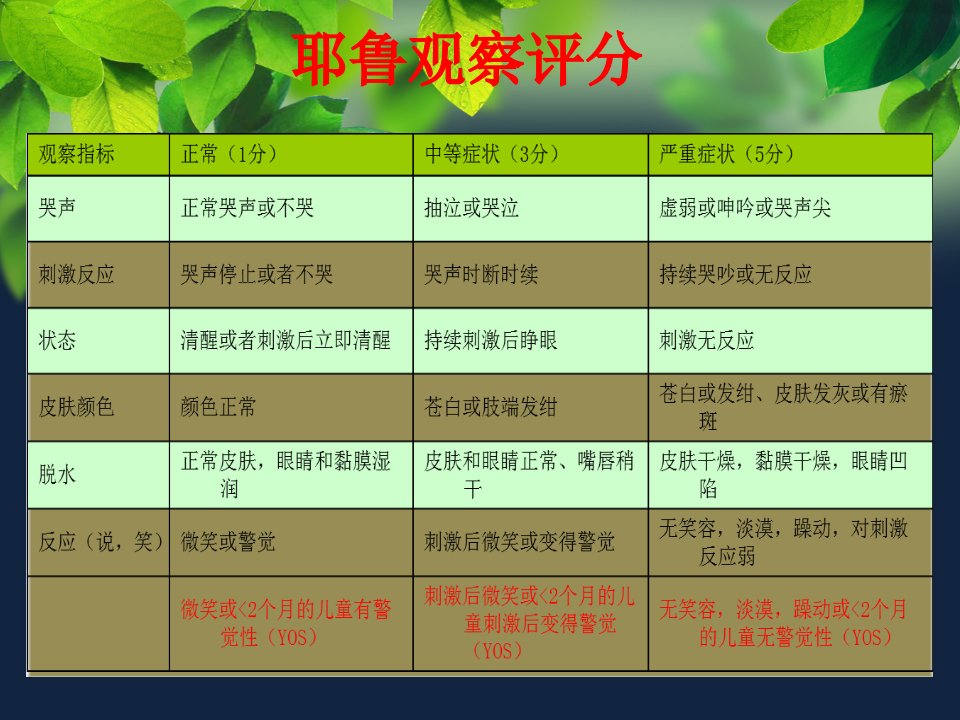 耶鲁观察评分

| 观察指标 | 正常（1分） | 中等症状（3分） | 严重症状（5分） |
|---|---|---|---|
| 哭声 | 正常哭声或不哭 | 抽泣或哭泣 | 虚弱或呻吟或哭声尖 |
| 刺激反应 | 哭声停止或者不哭 | 哭声时断时续 | 持续哭吵或无反应 |
| 状态 | 清醒或者刺激后立即清醒 | 持续刺激后睁眼 | 刺激无反应 |
| 皮肤颜色 | 颜色正常 | 苍白或肢端发绀 | 苍白或发绀、皮肤发灰或有瘀斑 |
| 脱水 | 正常皮肤，眼睛和黏膜湿润 | 皮肤和眼睛正常、嘴唇稍干 | 皮肤干燥，黏膜干燥，眼睛凹陷 |
| 反应（说，笑） | 微笑或警觉 | 刺激后微笑或变得警觉 | 无笑容，淡漠，躁动，对刺激反应弱 |
| | 微笑或<2个月的儿童有警觉性（YOS） | 刺激后微笑或<2个月的儿童刺激后变得警觉（YOS） | 无笑容，淡漠，躁动或<2个月的儿童无警觉性（YOS） |